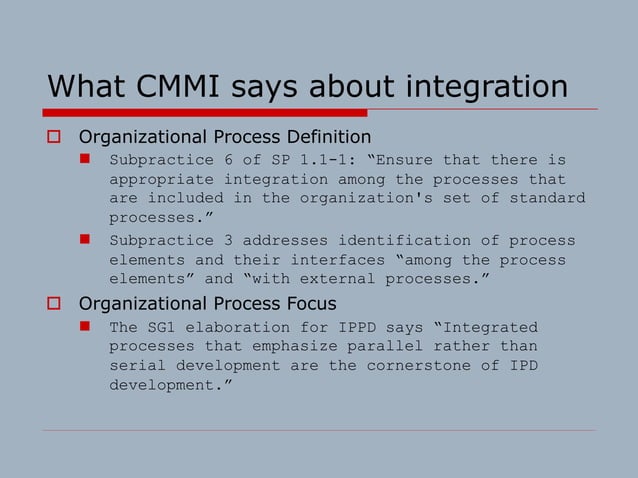 What CMMI says about integration

Organizational Process Definition

Subpractice 6 of SP 1.1-1: “Ensure that there is appropriate integration among the processes that are included in the organization's set of standard processes.”

Subpractice 3 addresses identification of process elements and their interfaces “among the process elements” and “with external processes.”

Organizational Process Focus

The SG1 elaboration for IPPD says “Integrated processes that emphasize parallel rather than serial development are the cornerstone of IPD development.”